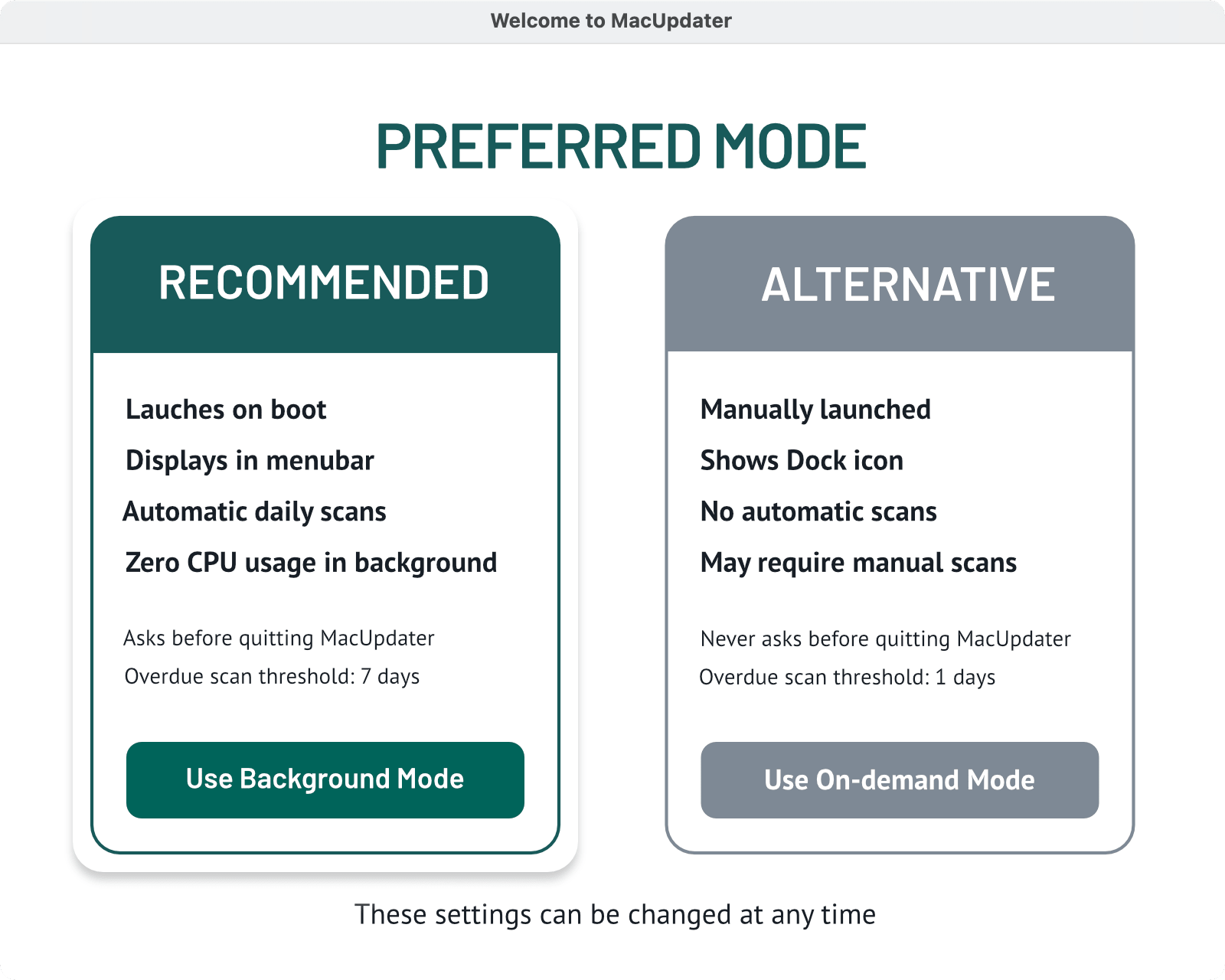 Welcome to MacUpdater

PREFERRED MODE

RECOMMENDED

Lauches on boot

Displays in menubar

Automatic daily scans

Zero CPU usage in background

Asks before quitting MacUpdater

Overdue scan threshold: 7 days

Use Background Mode

ALTERNATIVE

Manually launched

Shows Dock icon

No automatic scans

May require manual scans

Never asks before quitting MacUpdater

Overdue scan threshold: 1 days

Use On-demand Mode

These settings can be changed at any time